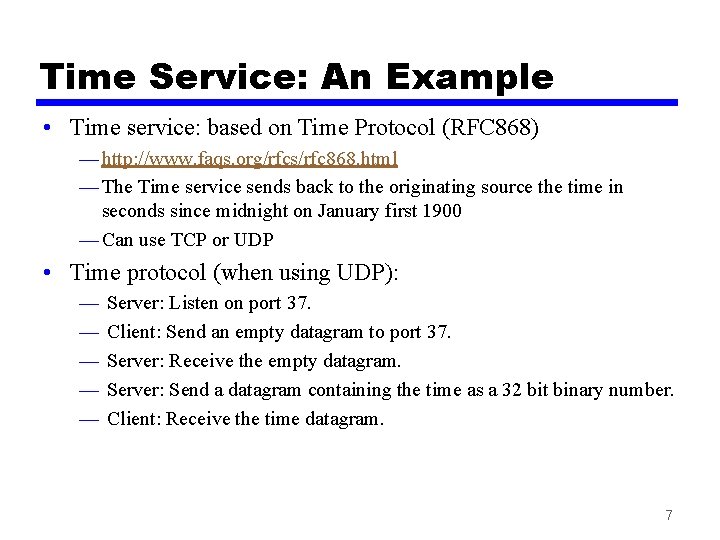 Time Service: An Example

• Time service: based on Time Protocol (RFC868)

— http://www.faqs.org/rfcs/rfc868.html

— The Time service sends back to the originating source the time in seconds since midnight on January first 1900

— Can use TCP or UDP

• Time protocol (when using UDP):

— Server: Listen on port 37.

— Client: Send an empty datagram to port 37.

— Server: Receive the empty datagram.

— Server: Send a datagram containing the time as a 32 bit binary number.

— Client: Receive the time datagram.

7